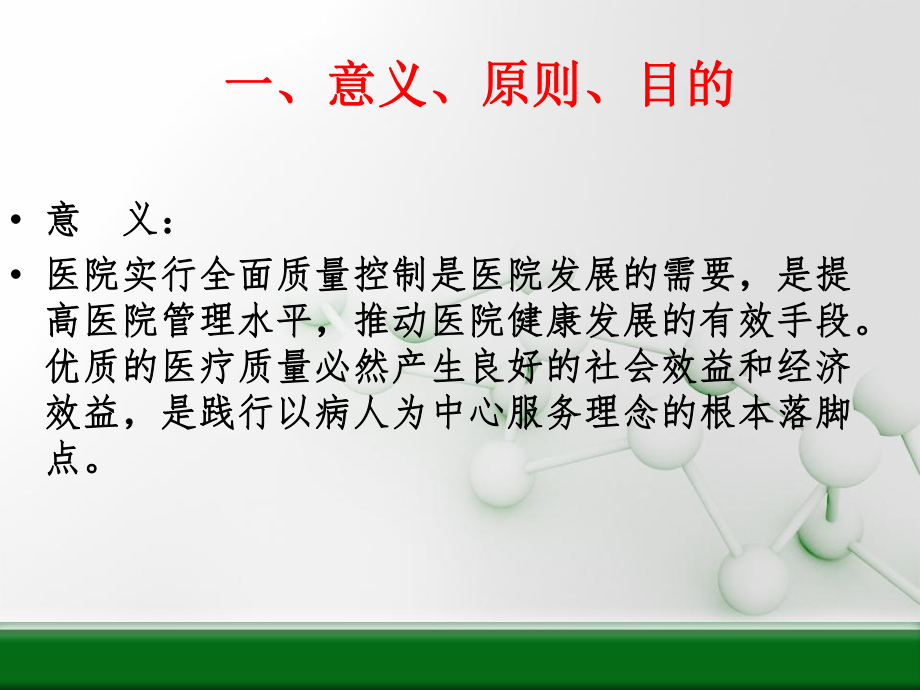 一、意义、原则、目的

• 意　义：

• 医院实行全面质量控制是医院发展的需要，是提高医院管理水平，推动医院健康发展的有效手段。优质的医疗质量必然产生良好的社会效益和经济效益，是践行以病人为中心服务理念的根本落脚点。